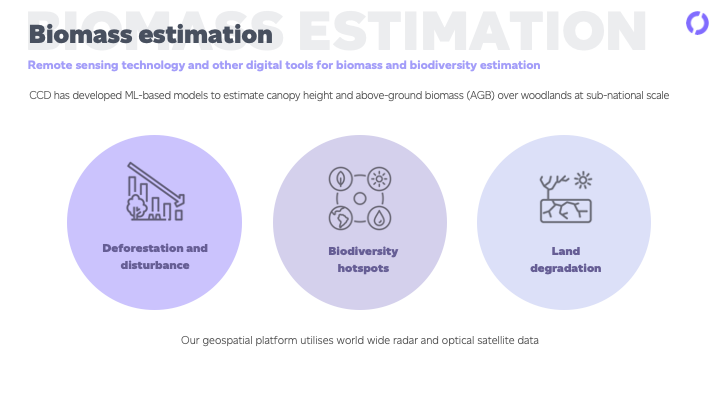 BIOMASS ESTIMATION

Biomass estimation

Remote sensing technology and other digital tools for biomass and biodiversity estimation

CCD has developed ML-based models to estimate canopy height and above-ground biomass (AGB) over woodlands at sub-national scale

Deforestation and disturbance

Biodiversity hotspots

Land degradation

Our geospatial platform utilises world wide radar and optical satellite data